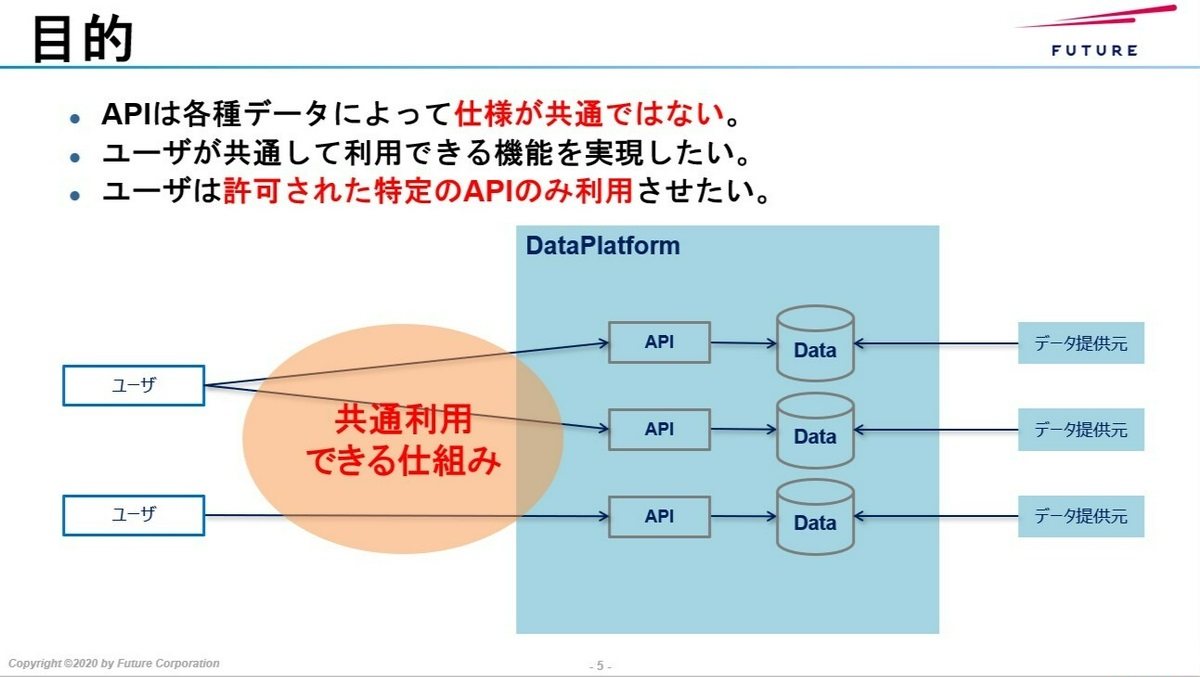 目的

FUTURE

- APIは各種データによって仕様が共通ではない。
- ユーザが共通して利用できる機能を実現したい。
- ユーザは許可された特定のAPIのみ利用させたい。

DataPlatform

ユーザ

ユーザ

共通利用
できる仕組み

API

API

API

Data

Data

Data

データ提供元

データ提供元

データ提供元

Copyright ©2020 by Future Corporation

- 5 -